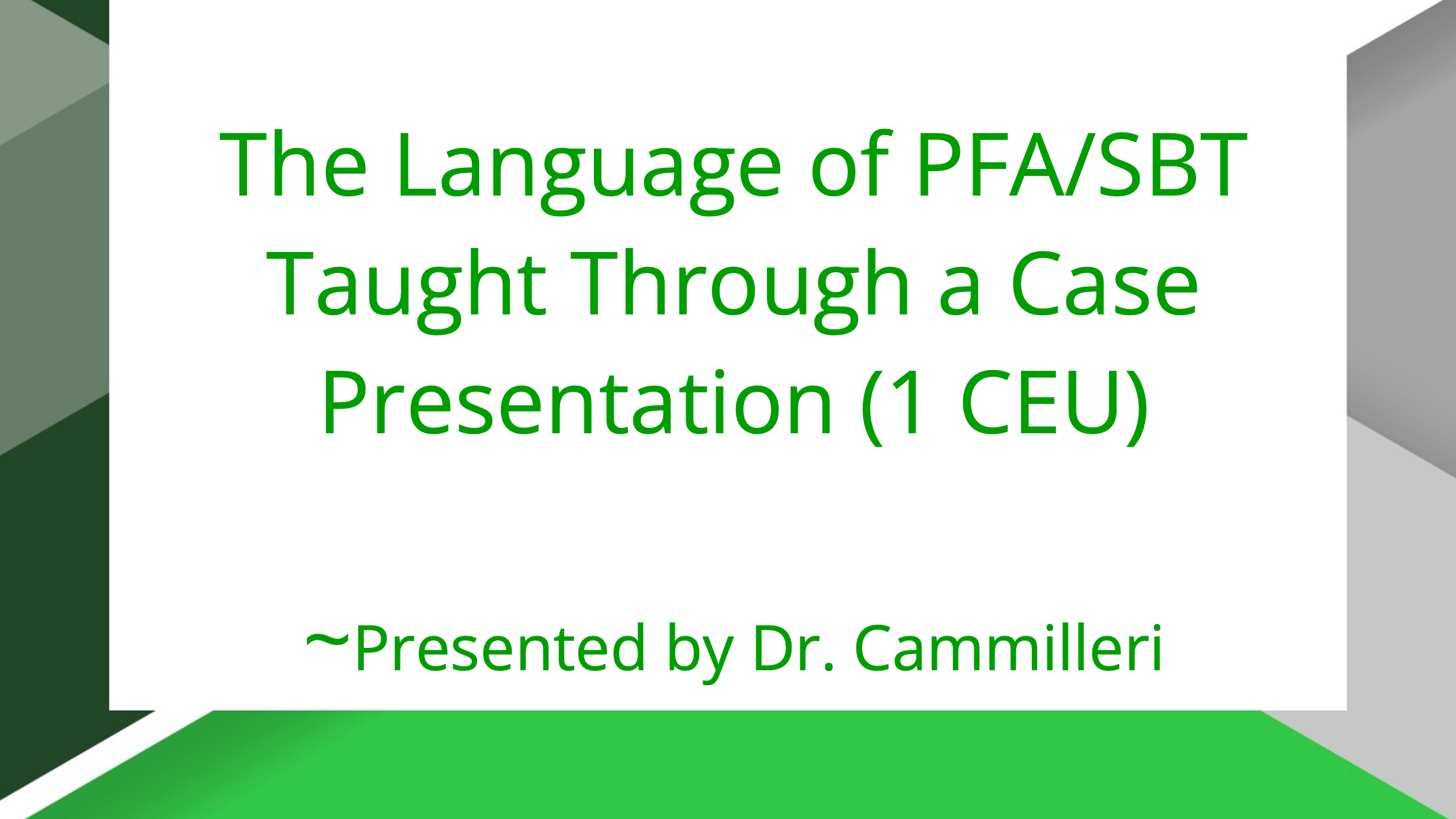 The Language of PFA/SBT Taught Through a Case Presentation (1 CEU)

~Presented by Dr. Cammilleri